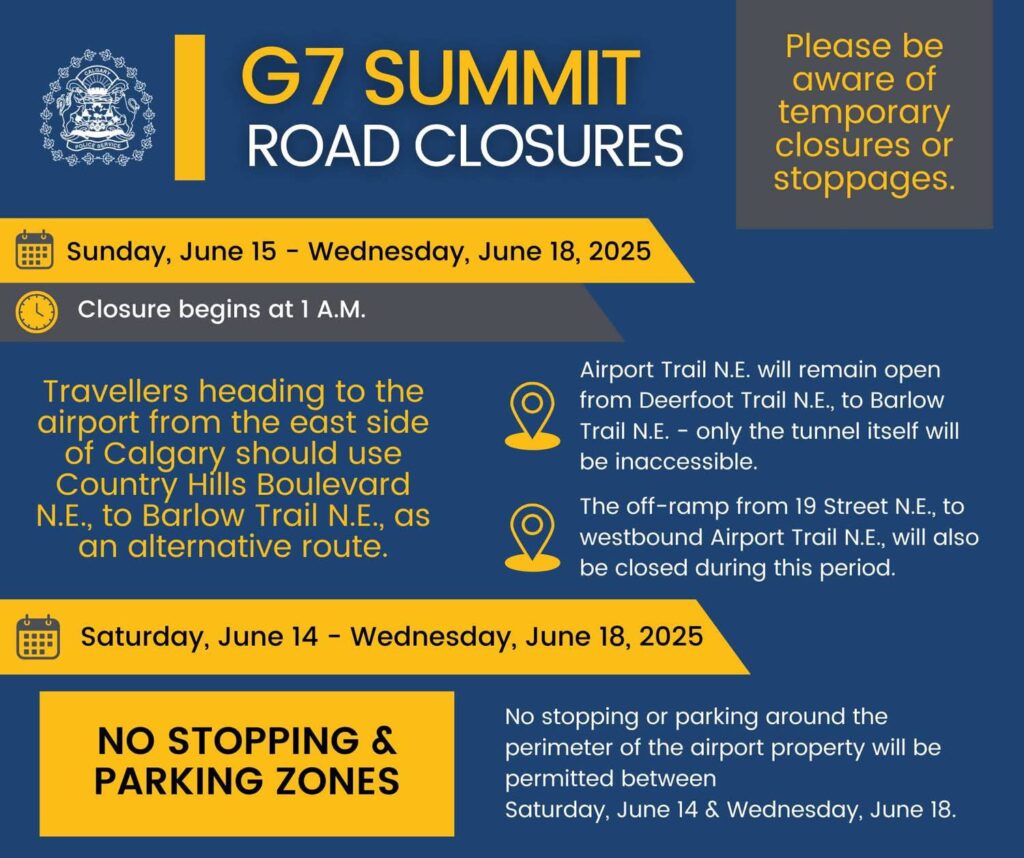 CALGARY
POLICE SERVICE

G7 SUMMIT
ROAD CLOSURES

Please be aware of temporary closures or stoppages.

Sunday, June 15 - Wednesday, June 18, 2025

Closure begins at 1 A.M.

Travellers heading to the airport from the east side of Calgary should use Country Hills Boulevard N.E., to Barlow Trail N.E., as an alternative route.

Airport Trail N.E. will remain open from Deerfoot Trail N.E., to Barlow Trail N.E. - only the tunnel itself will be inaccessible.

The off-ramp from 19 Street N.E., to westbound Airport Trail N.E., will also be closed during this period.

Saturday, June 14 - Wednesday, June 18, 2025

NO STOPPING & PARKING ZONES

No stopping or parking around the perimeter of the airport property will be permitted between
Saturday, June 14 & Wednesday, June 18.